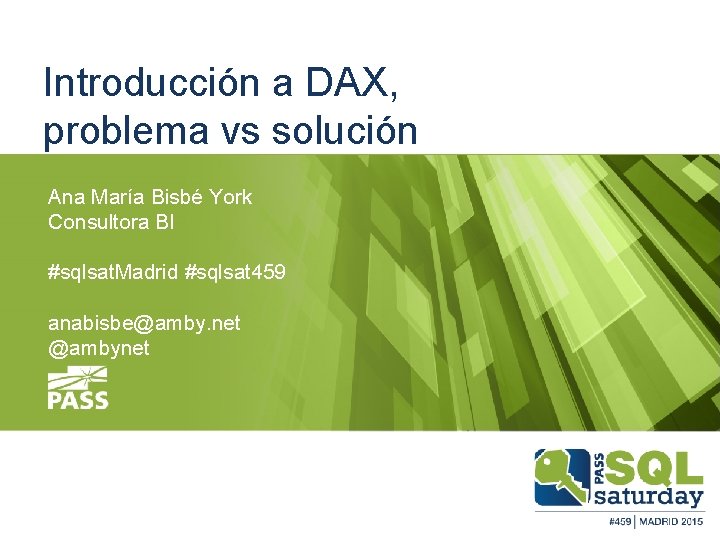 Introducción a DAX, problema vs solución

Ana María Bisbé York
Consultora BI

#sqlsatMadrid #sqlsat459

anabisbe@amby.net
@ambynet

PASS

PASS SQL saturday

#459 | MADRID 2015